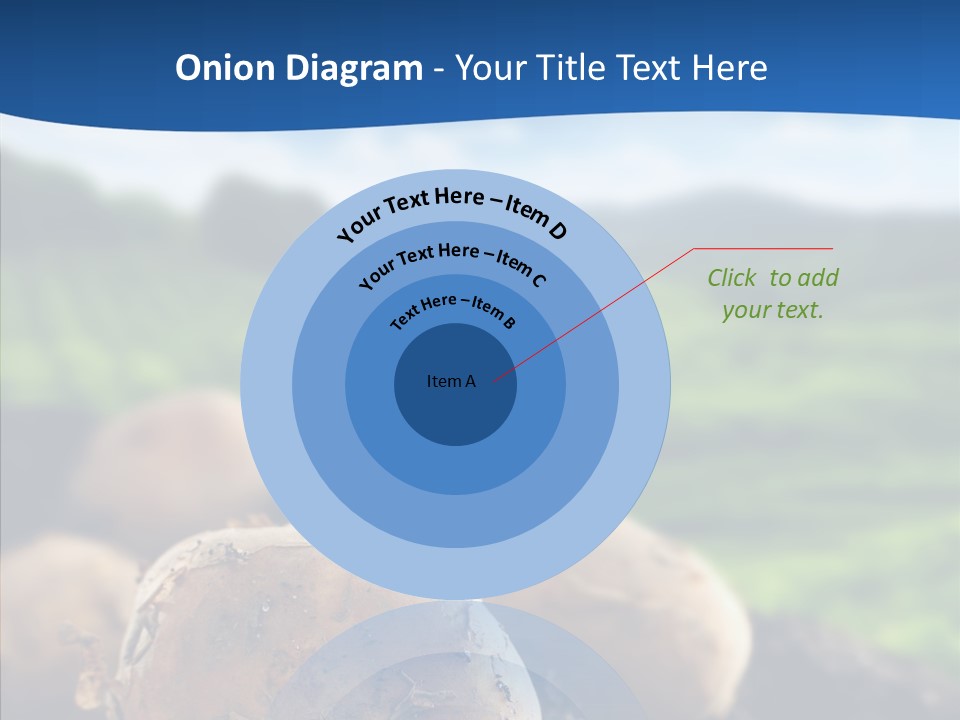 Onion Diagram - Your Title Text Here

Your Text Here – Item D

Your Text Here – Item C

Text Here – Item B

Item A

Click to add your text.